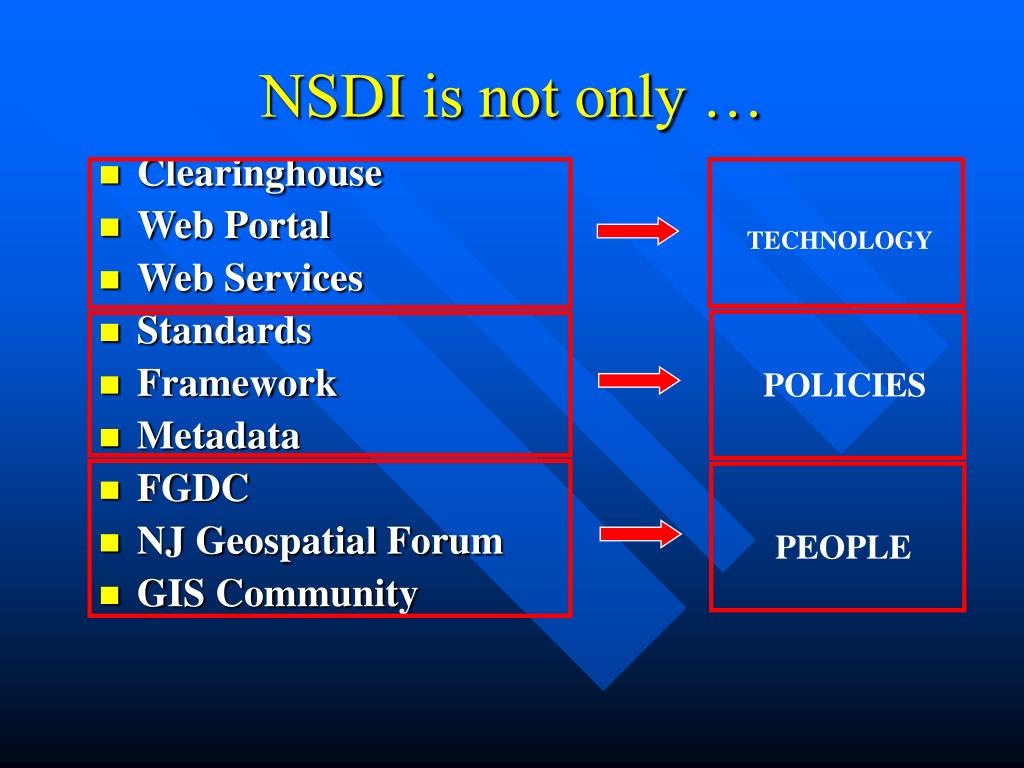 NSDI is not only …

- Clearinghouse
- Web Portal
- Web Services

TECHNOLOGY

- Standards
- Framework
- Metadata

POLICIES

- FGDC
- NJ Geospatial Forum
- GIS Community

PEOPLE